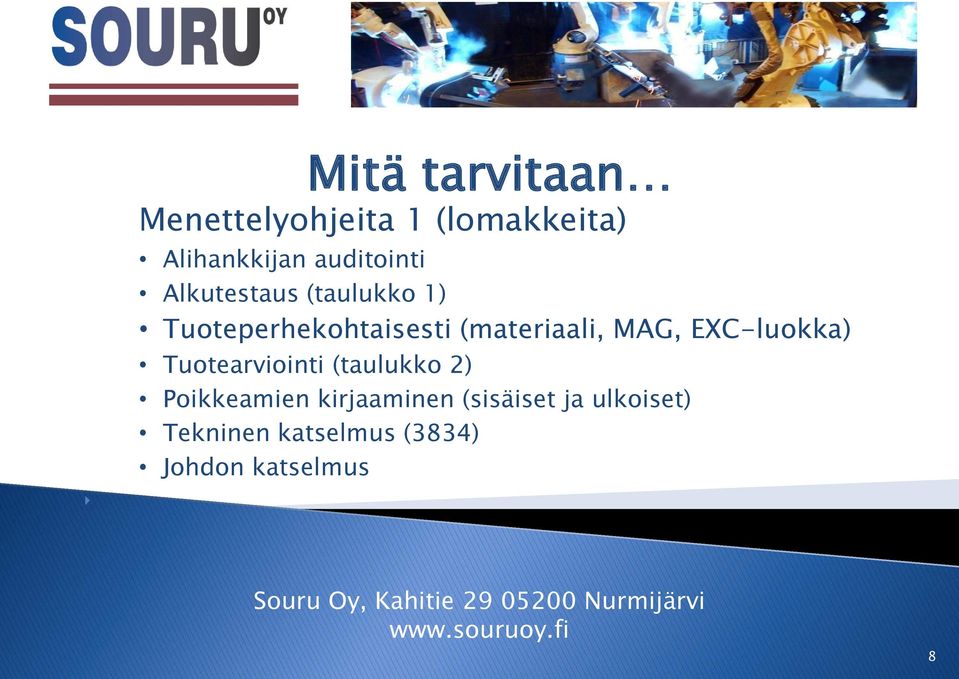 SOURU OY

Mitä tarvitaan…

Menettelyohjeita 1 (lomakkeita)

• Alihankkijan auditointi
• Alkutestaus (taulukko 1)
• Tuoteperhekohtaisesti (materiaali, MAG, EXC-luokka)
• Tuotearviointi (taulukko 2)
• Poikkeamien kirjaaminen (sisäiset ja ulkoiset)
• Tekninen katselmus (3834)
• Johdon katselmus

Souru Oy, Kahitie 29 05200 Nurmijärvi
www.souruoy.fi

8